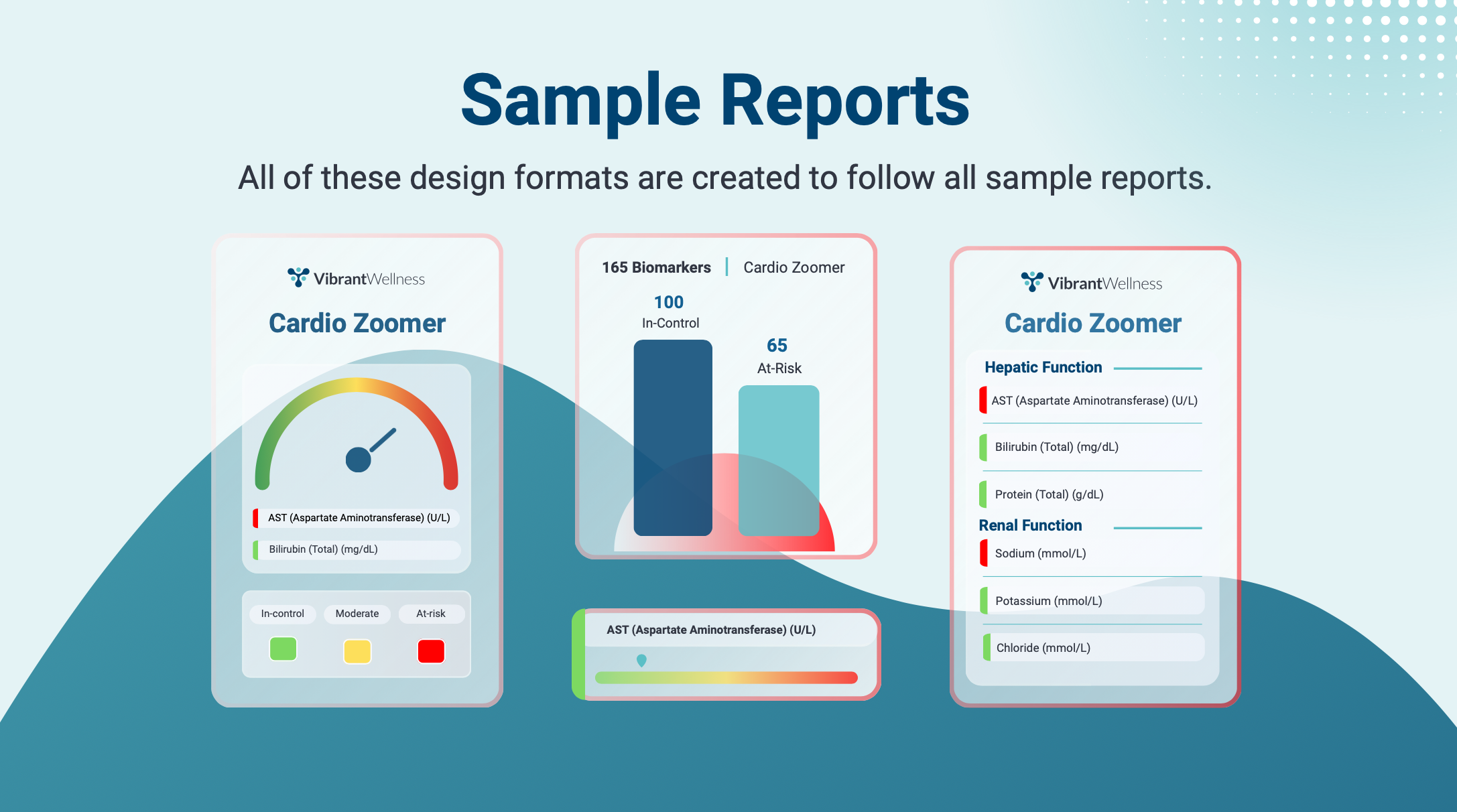 Sample Reports

All of these design formats are created to follow all sample reports.

VibrantWellness

Cardio Zoomer

AST (Aspartate Aminotransferase) (U/L)

Bilirubin (Total) (mg/dL)

In-control Moderate At-risk

165 Biomarkers | Cardio Zoomer

100
In-Control

65
At-Risk

AST (Aspartate Aminotransferase) (U/L)

VibrantWellness

Cardio Zoomer

Hepatic Function

AST (Aspartate Aminotransferase) (U/L)

Bilirubin (Total) (mg/dL)

Protein (Total) (g/dL)

Renal Function

Sodium (mmol/L)

Potassium (mmol/L)

Chloride (mmol/L)